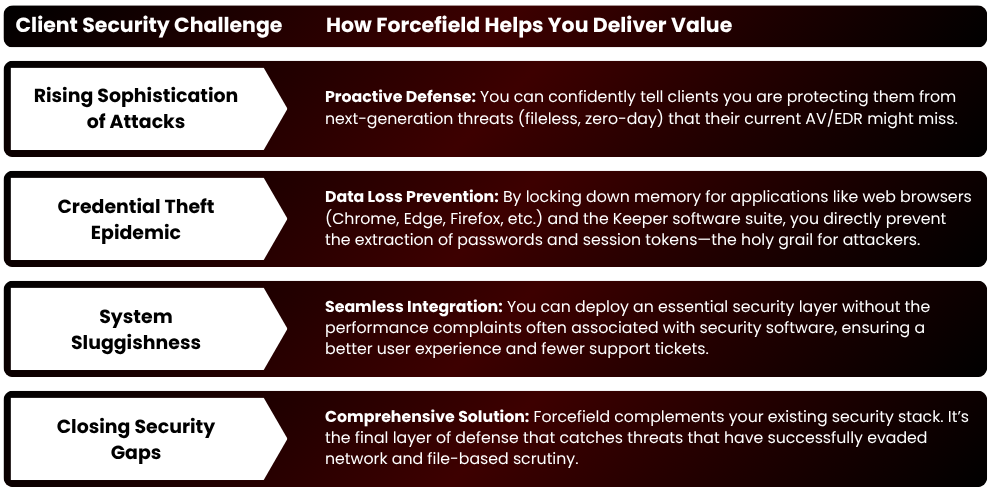 | Client Security Challenge | How Forcefield Helps You Deliver Value |
|---|---|
| Rising Sophistication of Attacks | **Proactive Defense:** You can confidently tell clients you are protecting them from next-generation threats (fileless, zero-day) that their current AV/EDR might miss. |
| Credential Theft Epidemic | **Data Loss Prevention:** By locking down memory for applications like web browsers (Chrome, Edge, Firefox, etc.) and the Keeper software suite, you directly prevent the extraction of passwords and session tokens—the holy grail for attackers. |
| System Sluggishness | **Seamless Integration:** You can deploy an essential security layer without the performance complaints often associated with security software, ensuring a better user experience and fewer support tickets. |
| Closing Security Gaps | **Comprehensive Solution:** Forcefield complements your existing security stack. It's the final layer of defense that catches threats that have successfully evaded network and file-based scrutiny. |